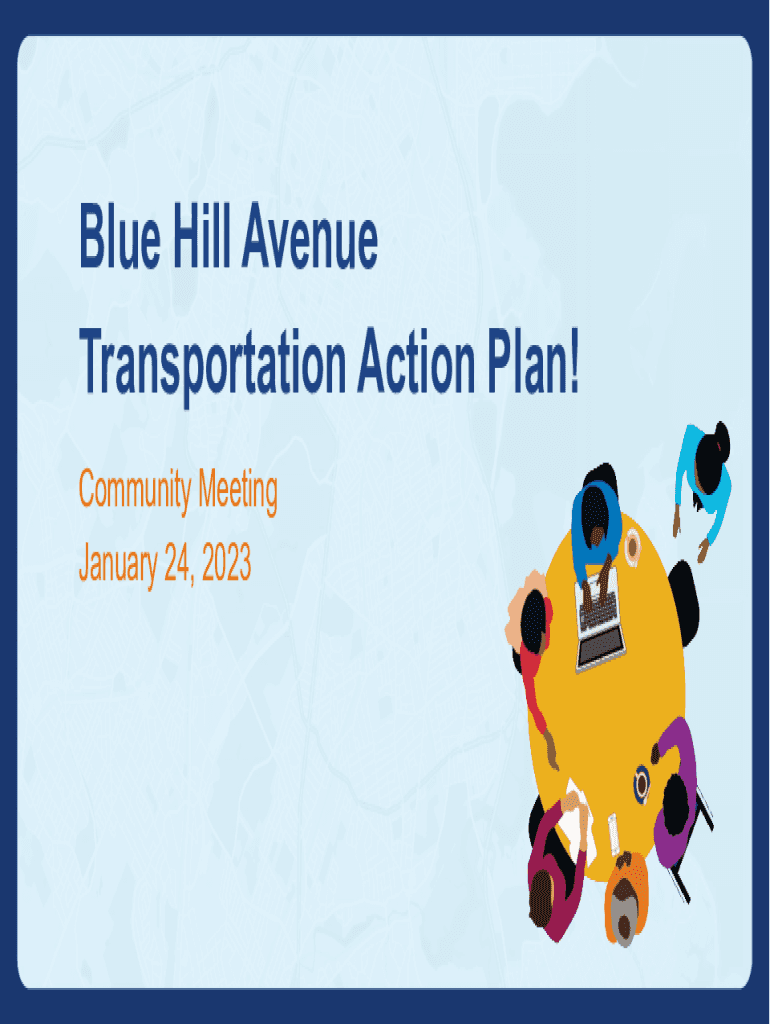 Blue Hill Avenue

Transportation Action Plan!

Community Meeting

January 24, 2023